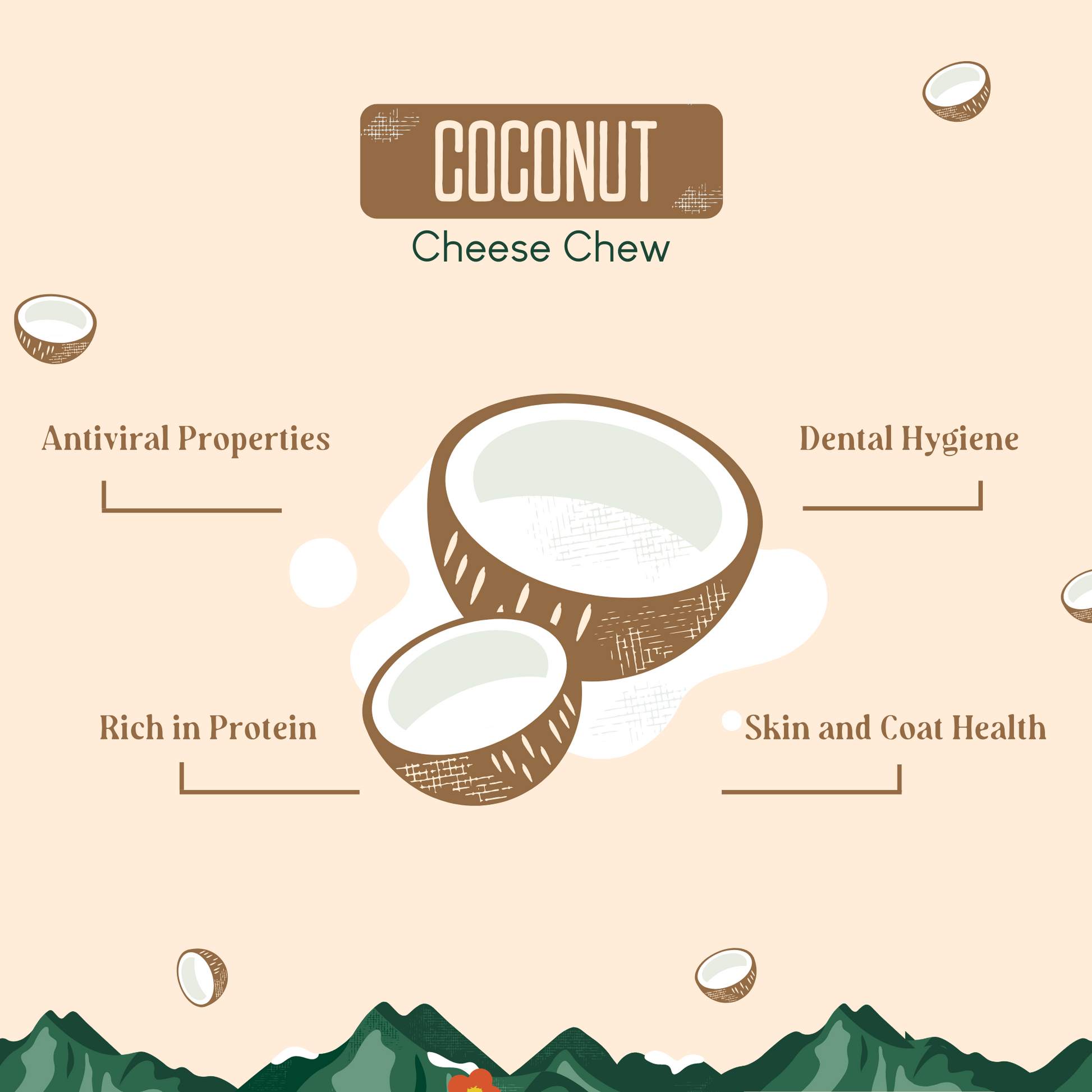 COCONUT
Cheese Chew

Antiviral Properties

Dental Hygiene

Rich in Protein

Skin and Coat Health